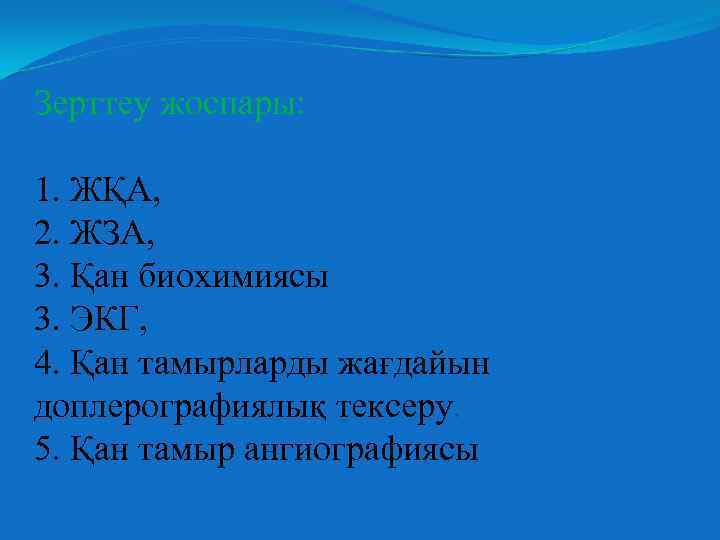 Зерттеу жоспары:

1. ЖҚА,
2. ЖЗА,
3. Қан биохимиясы
3. ЭКГ,
4. Қан тамырларды жағдайын доплерографиялық тексеру.
5. Қан тамыр ангиографиясы